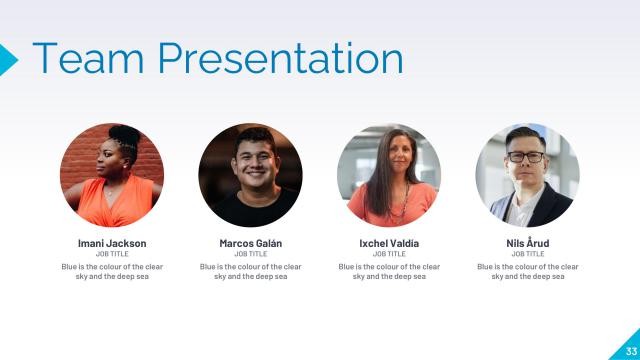 Team Presentation

Imani Jackson
JOB TITLE
Blue is the colour of the clear sky and the deep sea

Marcos Galán
JOB TITLE
Blue is the colour of the clear sky and the deep sea

Ixchel Valdía
JOB TITLE
Blue is the colour of the clear sky and the deep sea

Nils Årud
JOB TITLE
Blue is the colour of the clear sky and the deep sea

33